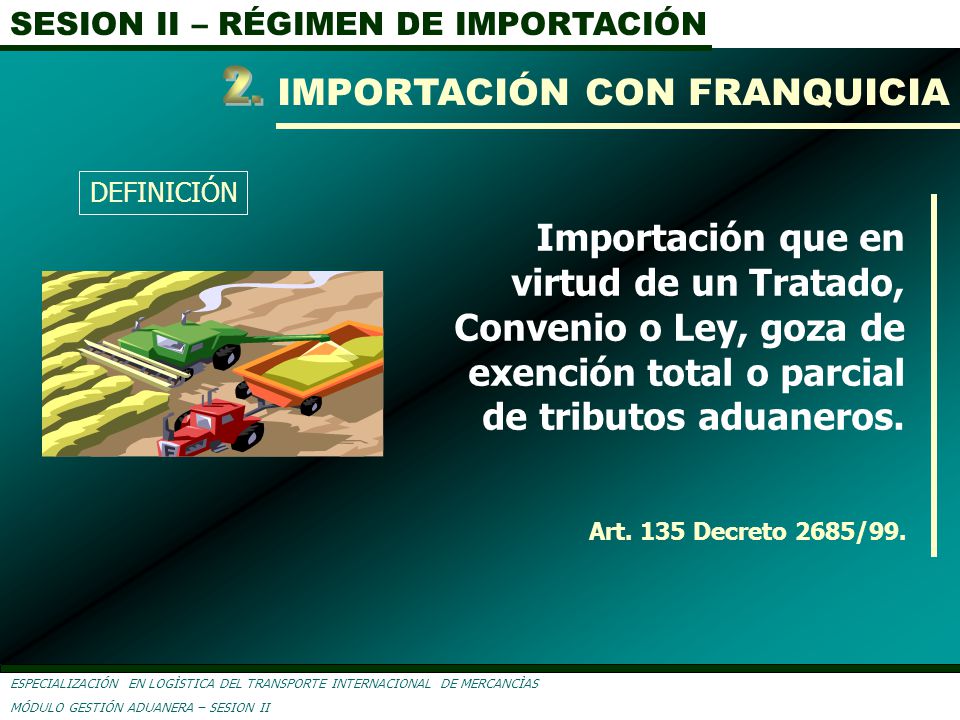 SESION II – RÉGIMEN DE IMPORTACIÓN

2. IMPORTACIÓN CON FRANQUICIA

DEFINICIÓN

Importación que en virtud de un Tratado, Convenio o Ley, goza de exención total o parcial de tributos aduaneros.

Art. 135 Decreto 2685/99.

ESPECIALIZACIÓN EN LOGÍSTICA DEL TRANSPORTE INTERNACIONAL DE MERCANCÍAS
MÓDULO GESTIÓN ADUANERA – SESION II